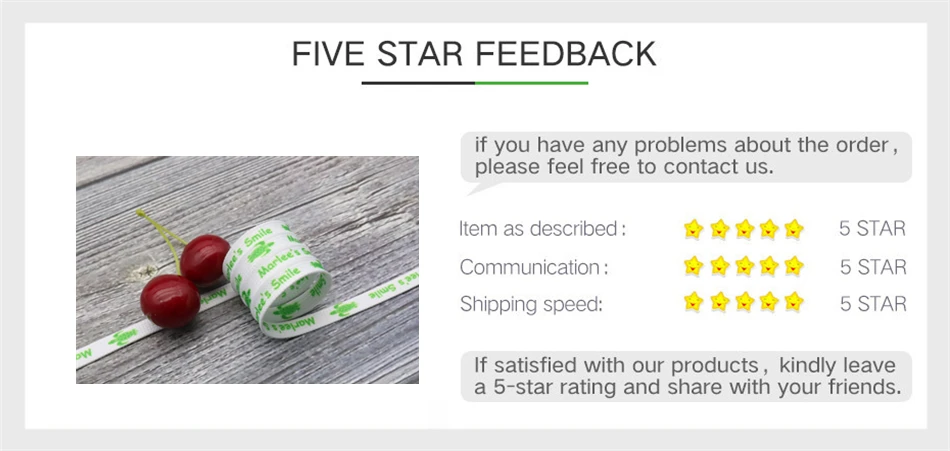 FIVE STAR FEEDBACK

Marlee's Smile Marlee's Smile Marlee's Smile

if you have any problems about the order, please feel free to contact us.

Item as described: 5 STAR

Communication: 5 STAR

Shipping speed: 5 STAR

If satisfied with our products, kindly leave a 5-star rating and share with your friends.